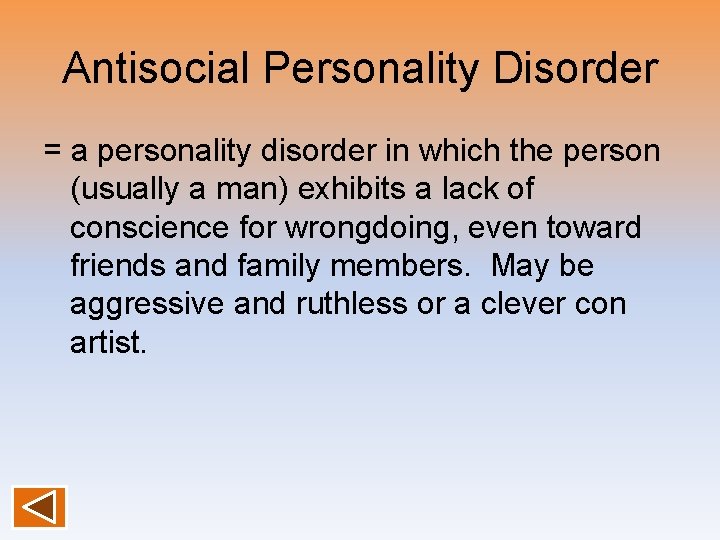 Antisocial Personality Disorder

= a personality disorder in which the person (usually a man) exhibits a lack of conscience for wrongdoing, even toward friends and family members. May be aggressive and ruthless or a clever con artist.